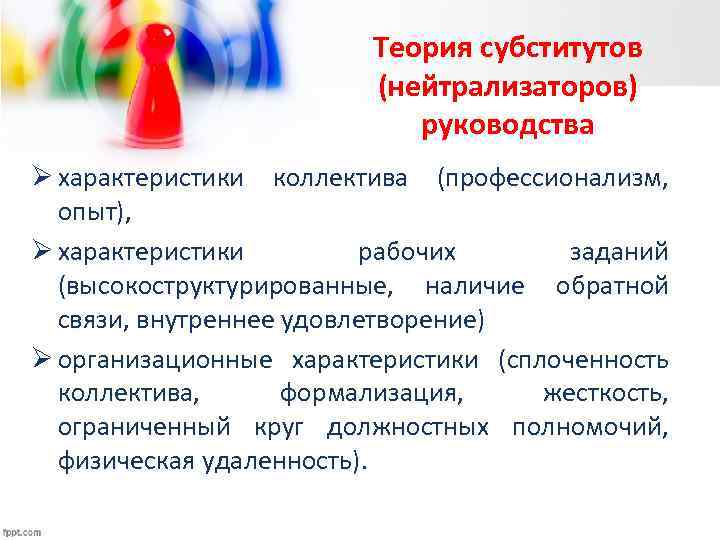 Теория субститутов (нейтрализаторов) руководства

➢ характеристики коллектива (профессионализм, опыт),

➢ характеристики рабочих заданий (высокоструктурированные, наличие обратной связи, внутреннее удовлетворение)

➢ организационные характеристики (сплоченность коллектива, формализация, жесткость, ограниченный круг должностных полномочий, физическая удаленность).

fppt.com